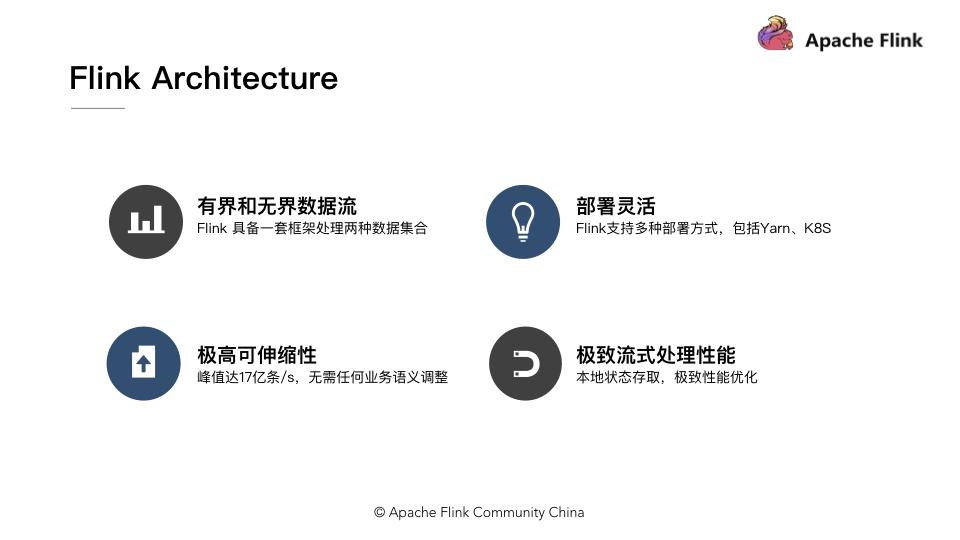 Apache Flink

Flink Architecture

有界和无界数据流
Flink 具备一套框架处理两种数据集合

部署灵活
Flink支持多种部署方式，包括Yarn、K8S

极高可伸缩性
峰值达17亿条/s，无需任何业务语义调整

极致流式处理性能
本地状态存取，极致性能优化

© Apache Flink Community China